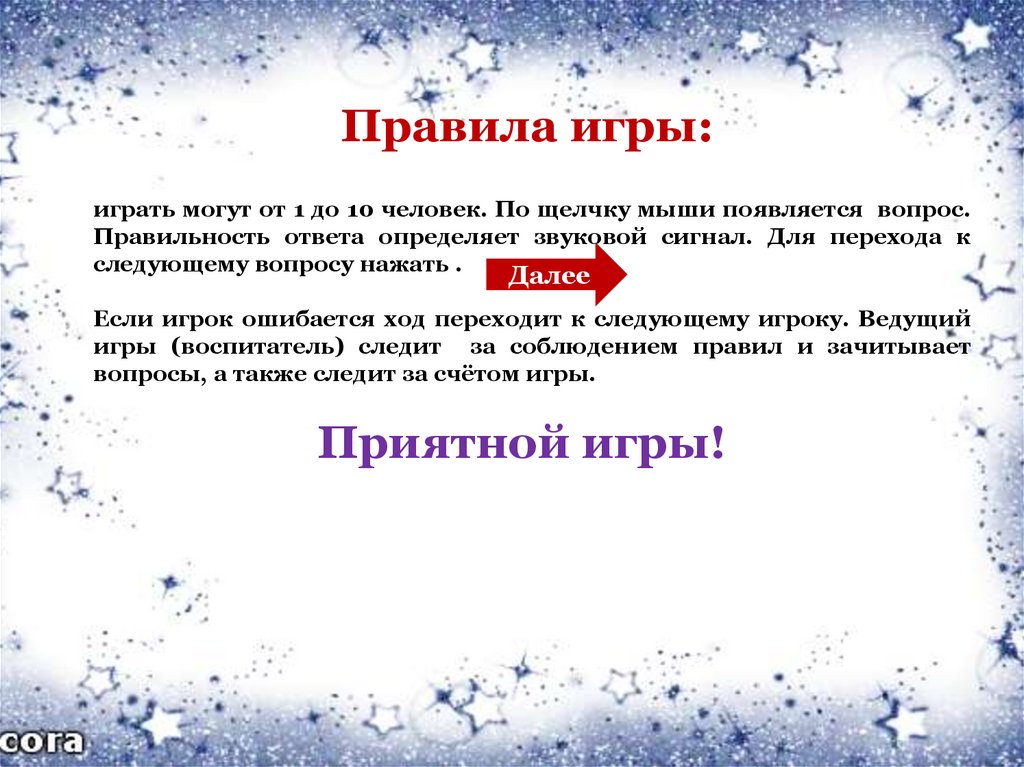 Правила игры:

играть могут от 1 до 10 человек. По щелчку мыши появляется вопрос. Правильность ответа определяет звуковой сигнал. Для перехода к следующему вопросу нажать . Далее

Если игрок ошибается ход переходит к следующему игроку. Ведущий игры (воспитатель) следит за соблюдением правил и зачитывает вопросы, а также следит за счётом игры.

Приятной игры!

cora